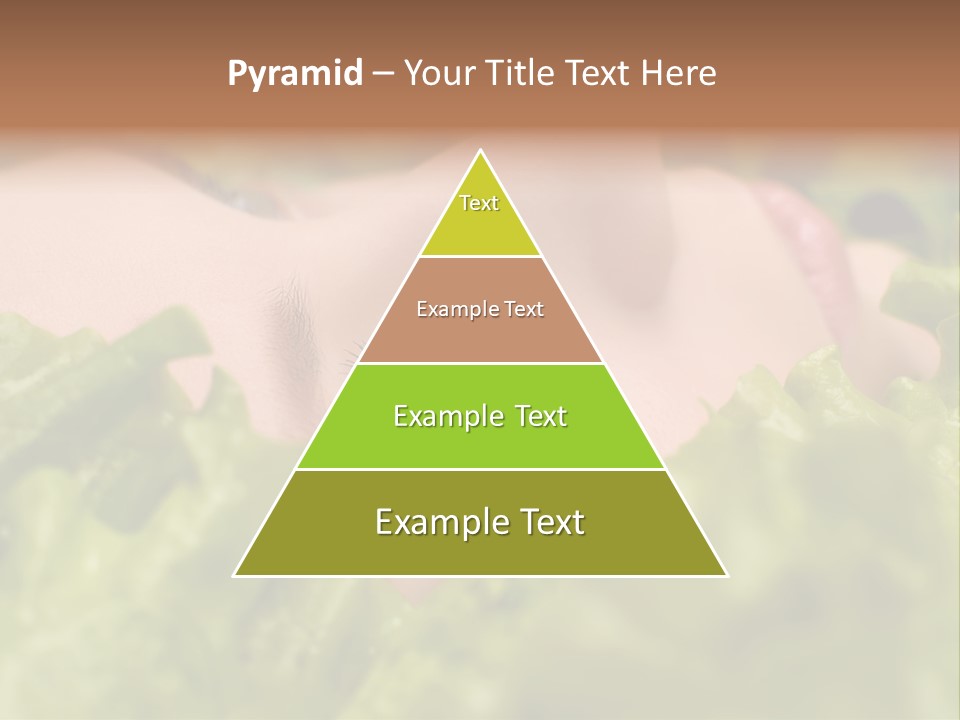 Pyramid – Your Title Text Here

Text

Example Text

Example Text

Example Text